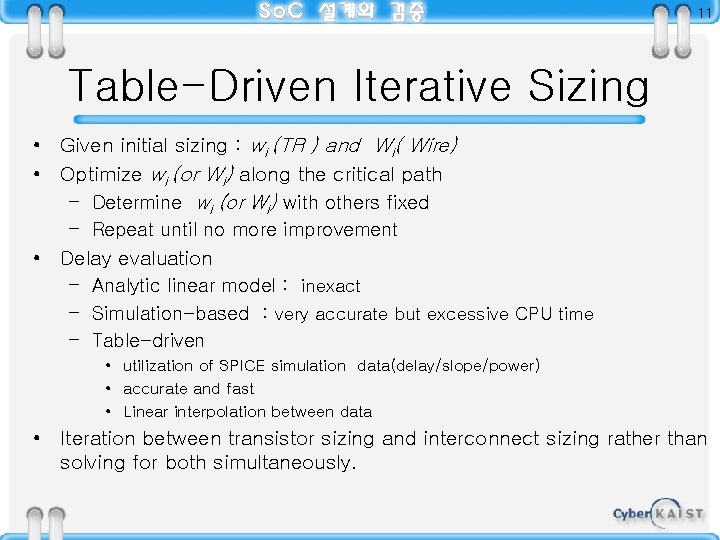 SoC 설계와 검증

11

Table-Driven Iterative Sizing

• Given initial sizing : $w_i$ (TR ) and $W_i$( Wire)
• Optimize $w_i$ (or $W_i$) along the critical path
  – Determine $w_i$ (or $W_i$) with others fixed
  – Repeat until no more improvement
• Delay evaluation
  – Analytic linear model : inexact
  – Simulation-based : very accurate but excessive CPU time
  – Table-driven
    • utilization of SPICE simulation data(delay/slope/power)
    • accurate and fast
    • Linear interpolation between data
• Iteration between transistor sizing and interconnect sizing rather than solving for both simultaneously.

Cyber KAIST